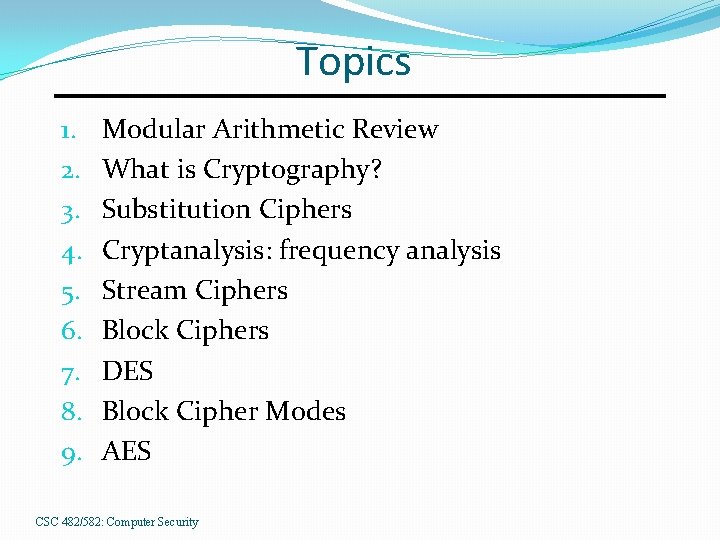 Topics

1. Modular Arithmetic Review
2. What is Cryptography?
3. Substitution Ciphers
4. Cryptanalysis: frequency analysis
5. Stream Ciphers
6. Block Ciphers
7. DES
8. Block Cipher Modes
9. AES

CSC 482/582: Computer Security